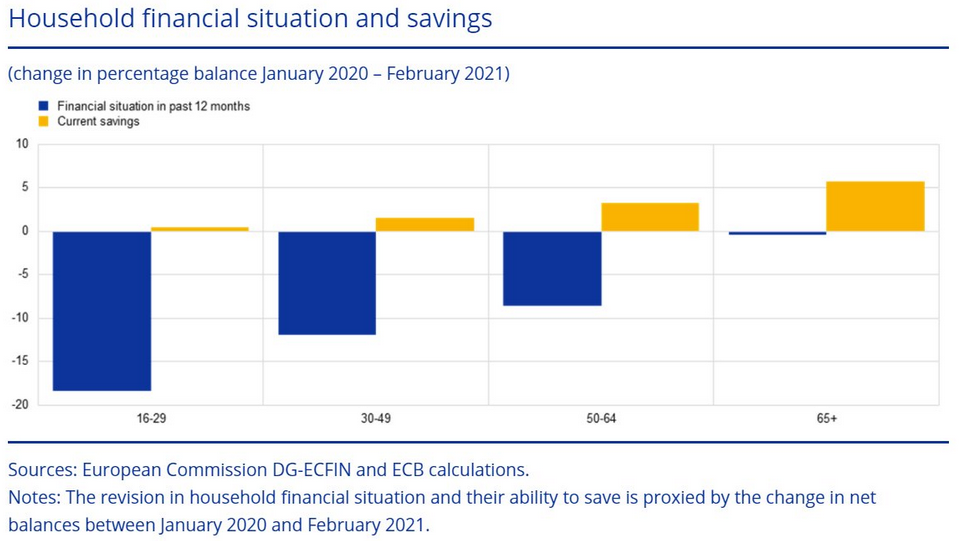 Household financial situation and savings

(change in percentage balance January 2020 – February 2021)

Financial situation in past 12 months
Current savings

10
5
0
-5
-10
-15
-20

16-29
30-49
50-64
65+

Sources: European Commission DG-ECFIN and ECB calculations.
Notes: The revision in household financial situation and their ability to save is proxied by the change in net balances between January 2020 and February 2021.